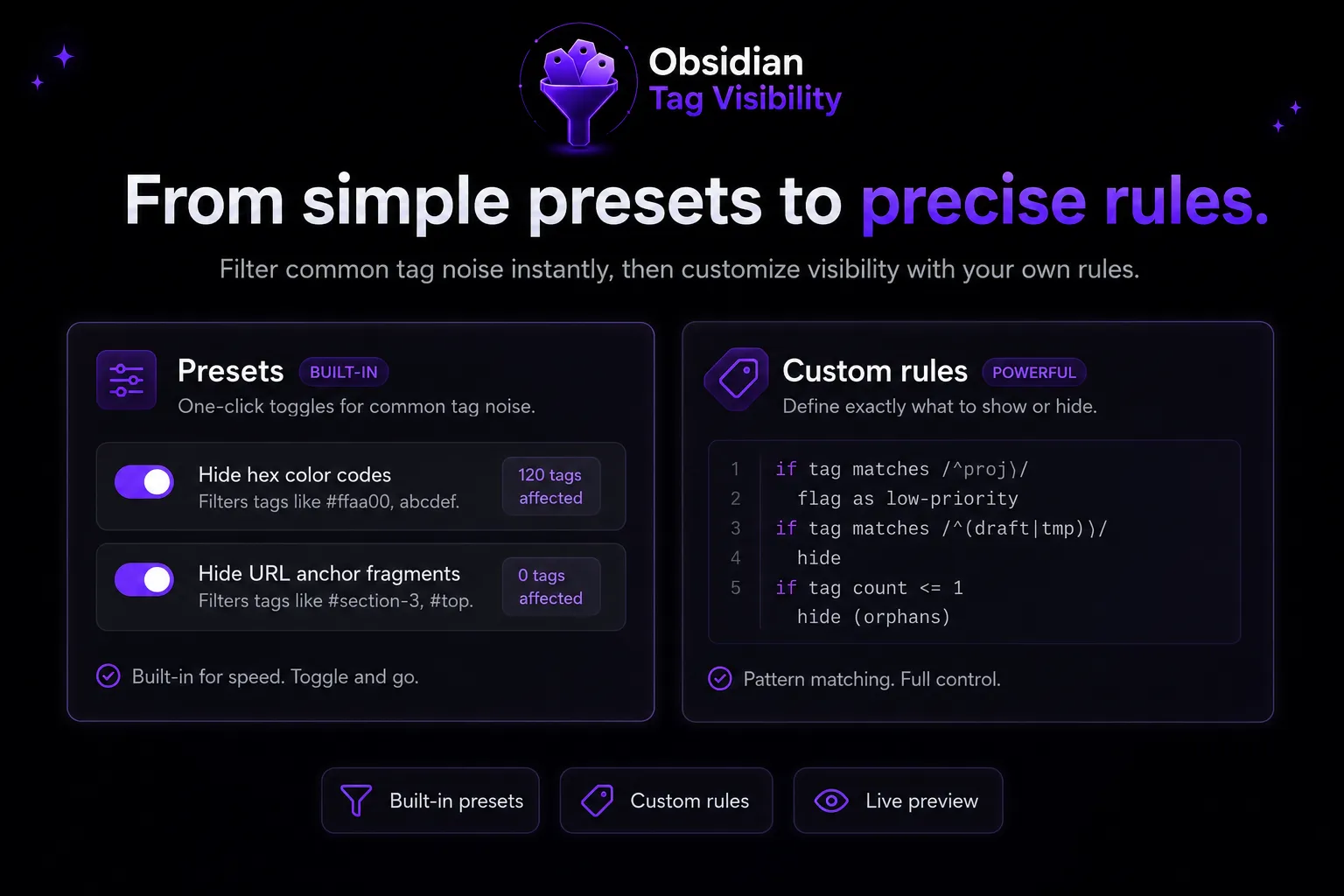 Obsidian
Tag Visibility

From simple presets to precise rules.

Filter common tag noise instantly, then customize visibility with your own rules.

Presets BUILT-IN
One-click toggles for common tag noise.

Hide hex color codes
Filters tags like #ffaa00, abcdef.
120 tags affected

Hide URL anchor fragments
Filters tags like #section-3, #top.
0 tags affected

Built-in for speed. Toggle and go.

Custom rules POWERFUL
Define exactly what to show or hide.

1 if tag matches /^proj)/
2 flag as low-priority
3 if tag matches /^(draft|tmp))/
4 hide
5 if tag count <= 1
hide (orphans)

Pattern matching. Full control.

Built-in presets
Custom rules
Live preview